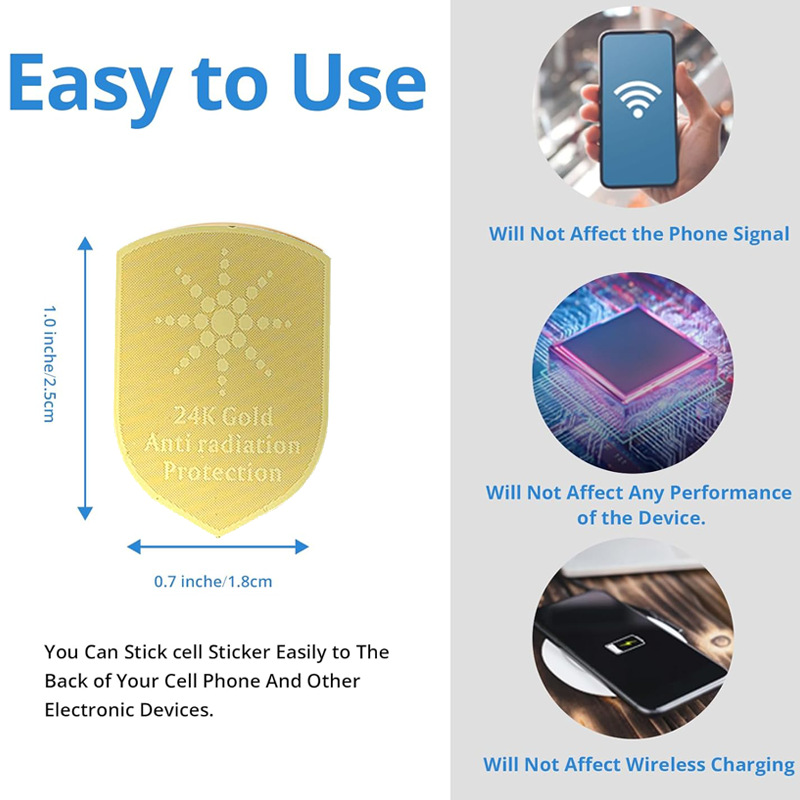 Easy to Use

1.0 inche/2.5cm

24K Gold
Anti radiation
Protection

0.7 inche/1.8cm

You Can Stick cell Sticker Easily to The Back of Your Cell Phone And Other Electronic Devices.

Will Not Affect the Phone Signal

Will Not Affect Any Performance of the Device.

Will Not Affect Wireless Charging